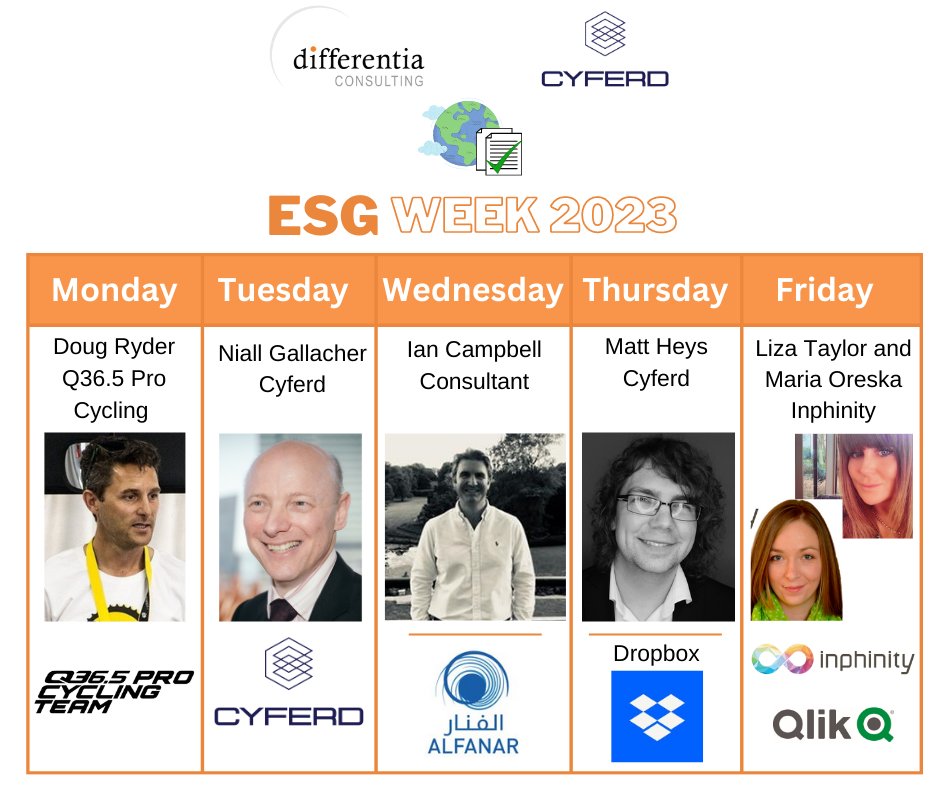 differentia
CONSULTING

CYFERD

ESG WEEK 2023

| Monday | Tuesday | Wednesday | Thursday | Friday |
|---|---|---|---|---|
| Doug Ryder Q36.5 Pro Cycling | Niall Gallacher Cyferd | Ian Campbell Consultant | Matt Heys Cyferd | Liza Taylor and Maria Oreska Inphinity |
| Q36.5 PRO CYCLING TEAM | CYFERD | الفنار ALFANAR | Dropbox | inphinity Qlik |